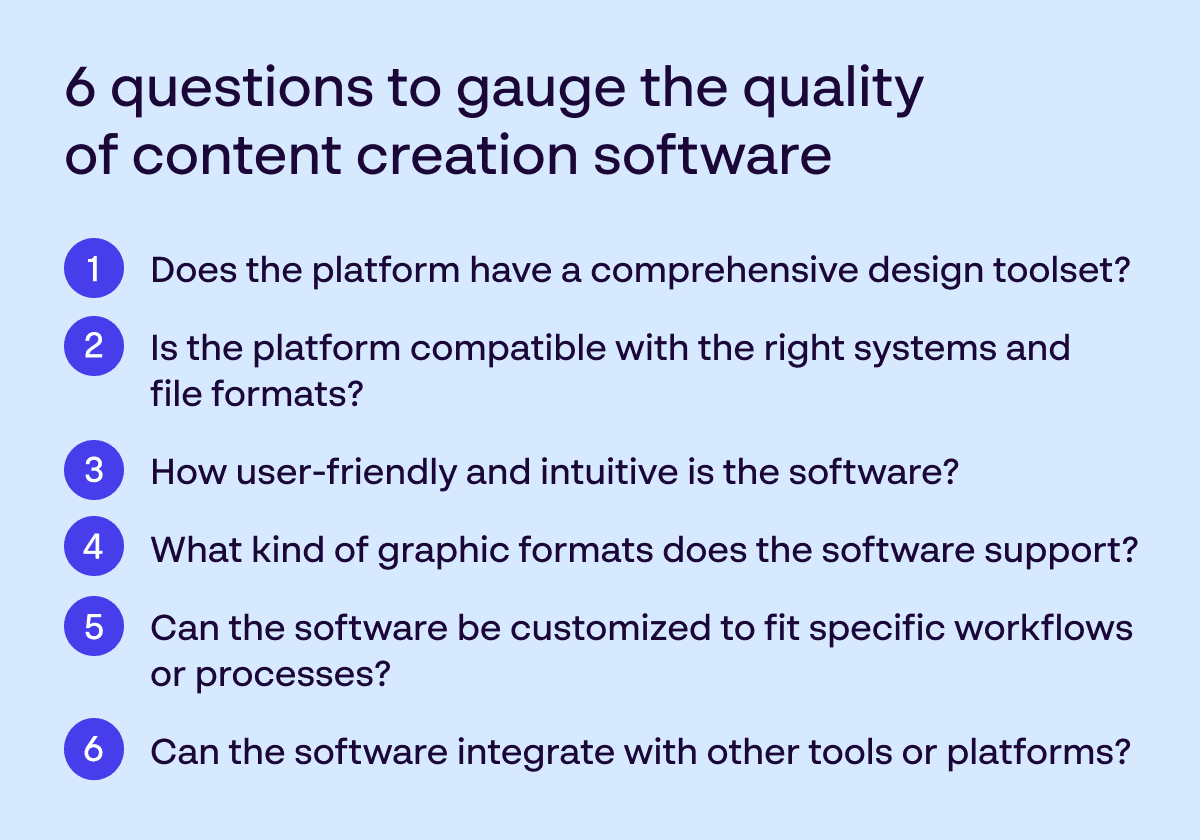 6 questions to gauge the quality of content creation software

1 Does the platform have a comprehensive design toolset?

2 Is the platform compatible with the right systems and file formats?

3 How user-friendly and intuitive is the software?

4 What kind of graphic formats does the software support?

5 Can the software be customized to fit specific workflows or processes?

6 Can the software integrate with other tools or platforms?